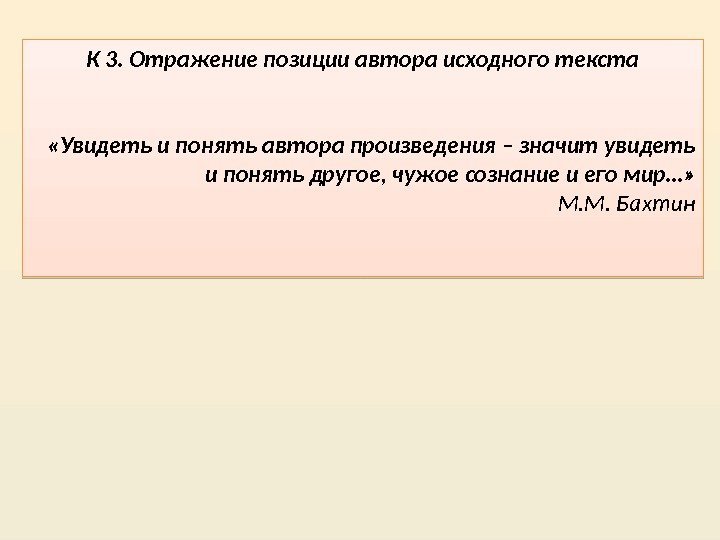 К 3. Отражение позиции автора исходного текста

«Увидеть и понять автора произведения – значит увидеть и понять другое, чужое сознание и его мир...»
М.М. Бахтин